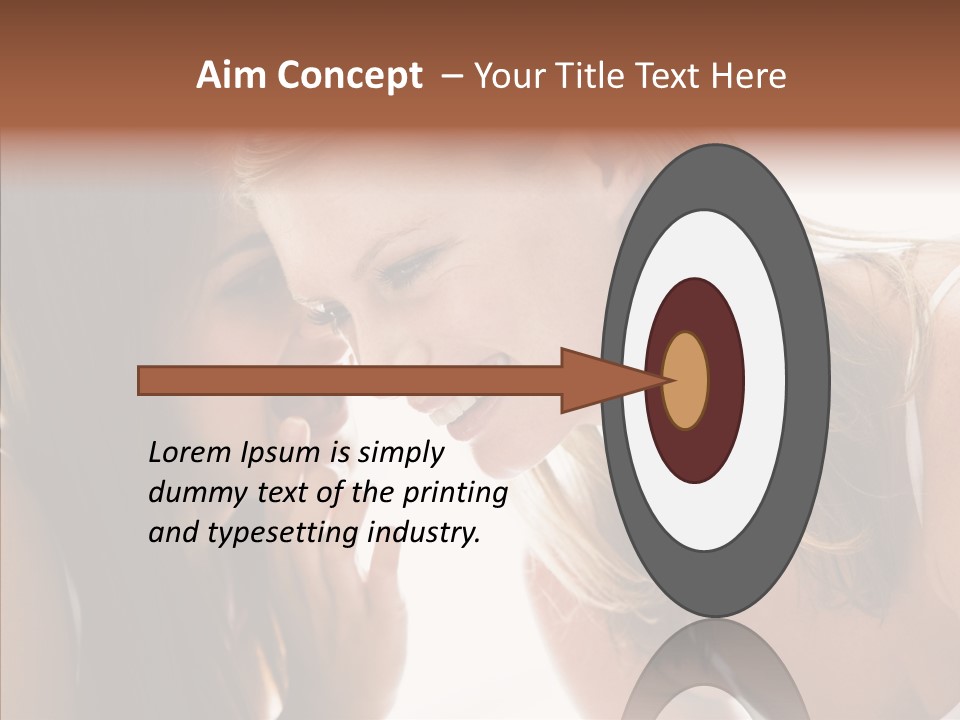 Aim Concept – Your Title Text Here

Lorem Ipsum is simply dummy text of the printing and typesetting industry.